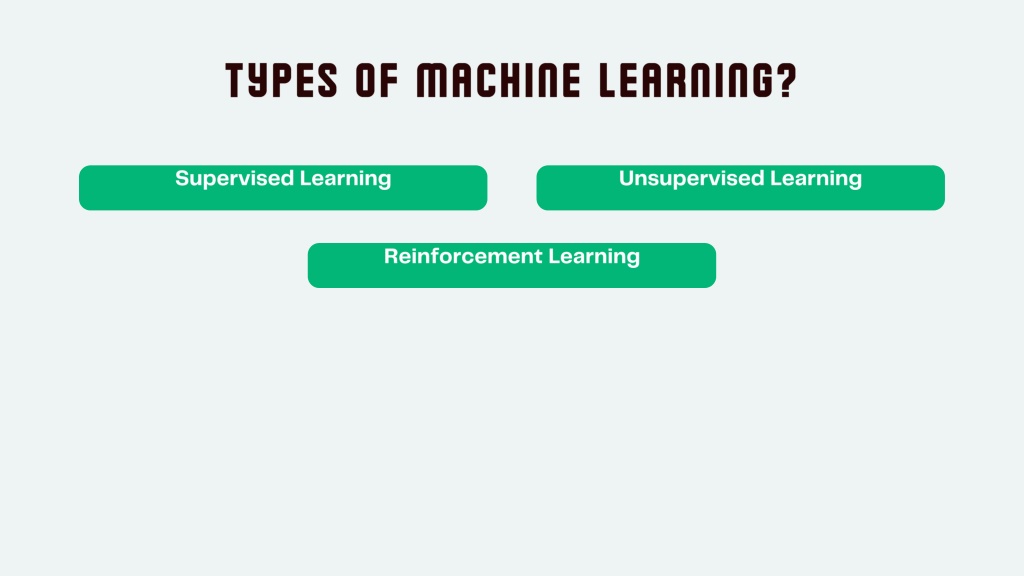 TYPES OF MACHINE LEARNING?

Supervised Learning

Unsupervised Learning

Reinforcement Learning